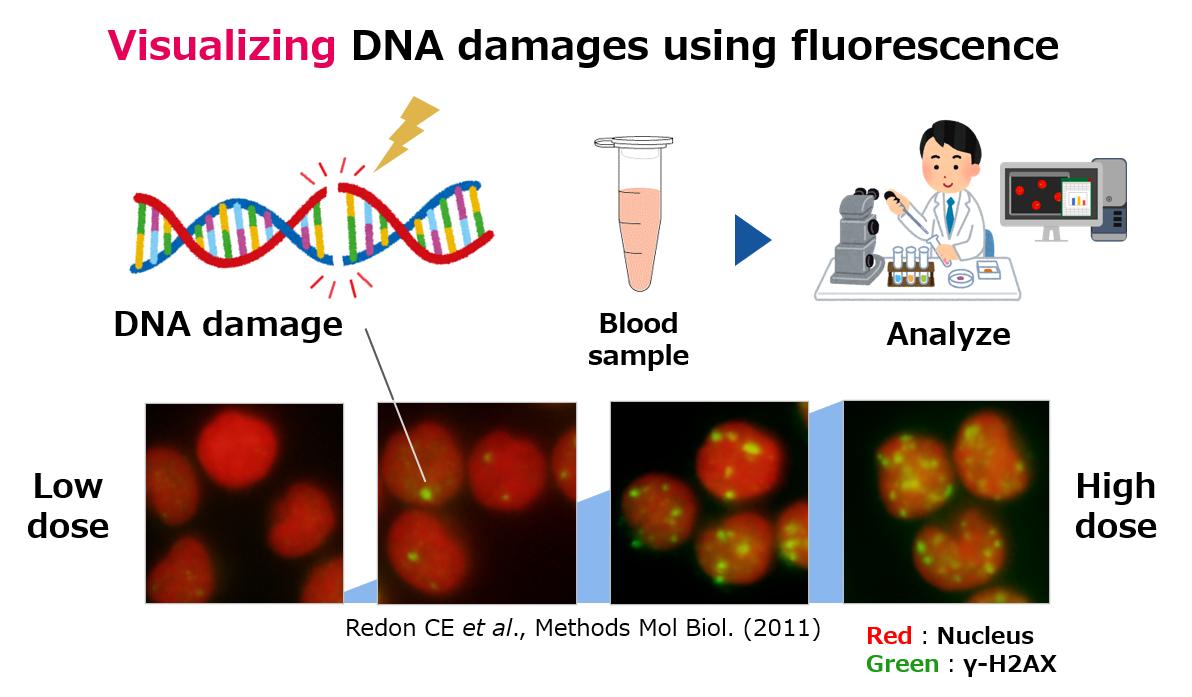 Visualizing DNA damages using fluorescence

DNA damage

Blood sample

Analyze

Low dose

High dose

Redon CE et al., Methods Mol Biol. (2011)

Red : Nucleus
Green : γ-H2AX